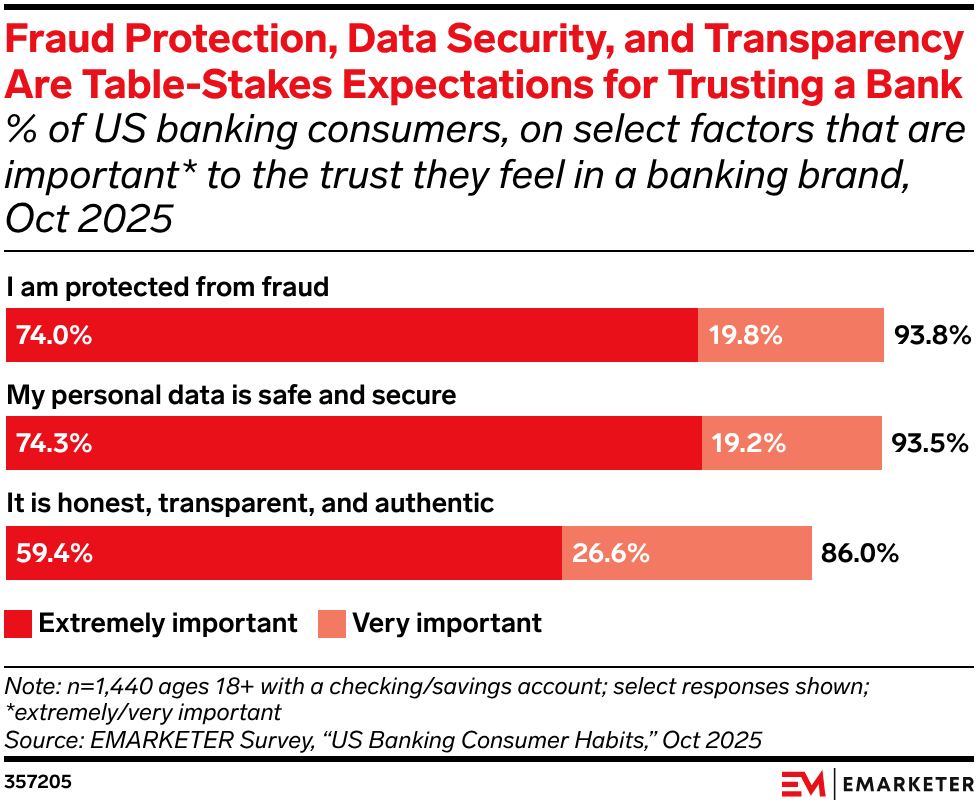 Fraud Protection, Data Security, and Transparency Are Table-Stakes Expectations for Trusting a Bank
% of US banking consumers, on select factors that are important* to the trust they feel in a banking brand, Oct 2025

I am protected from fraud
74.0% 19.8% 93.8%

My personal data is safe and secure
74.3% 19.2% 93.5%

It is honest, transparent, and authentic
59.4% 26.6% 86.0%

Extremely important Very important

Note: n=1,440 ages 18+ with a checking/savings account; select responses shown; *extremely/very important
Source: EMARKETER Survey, "US Banking Consumer Habits," Oct 2025

357205

EM | EMARKETER